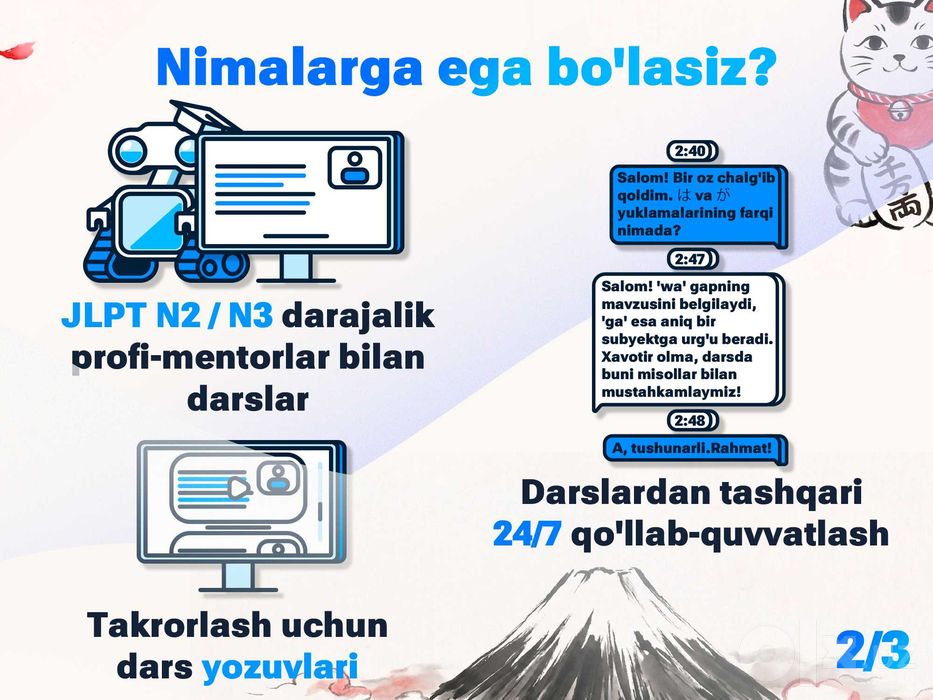 Nimalarga ega bo'lasiz?

JLPT N2 / N3 darajalik profi-mentorlar bilan darslar

Takrorlash uchun dars yozuvlari

2:40

Salom! Bir oz chalg'ib qoldim. は va が yuklamalarining farqi nimada?

2:47

Salom! 'wa' gapning mavzusini belgilaydi, 'ga' esa aniq bir subyektga urg'u beradi. Xavotir olma, darsda buni misollar bilan mustahkamlaymiz!

2:48

A, tushunarli.Rahmat!

Darslardan tashqari 24/7 qo'llab-quvvatlash

両

2/3